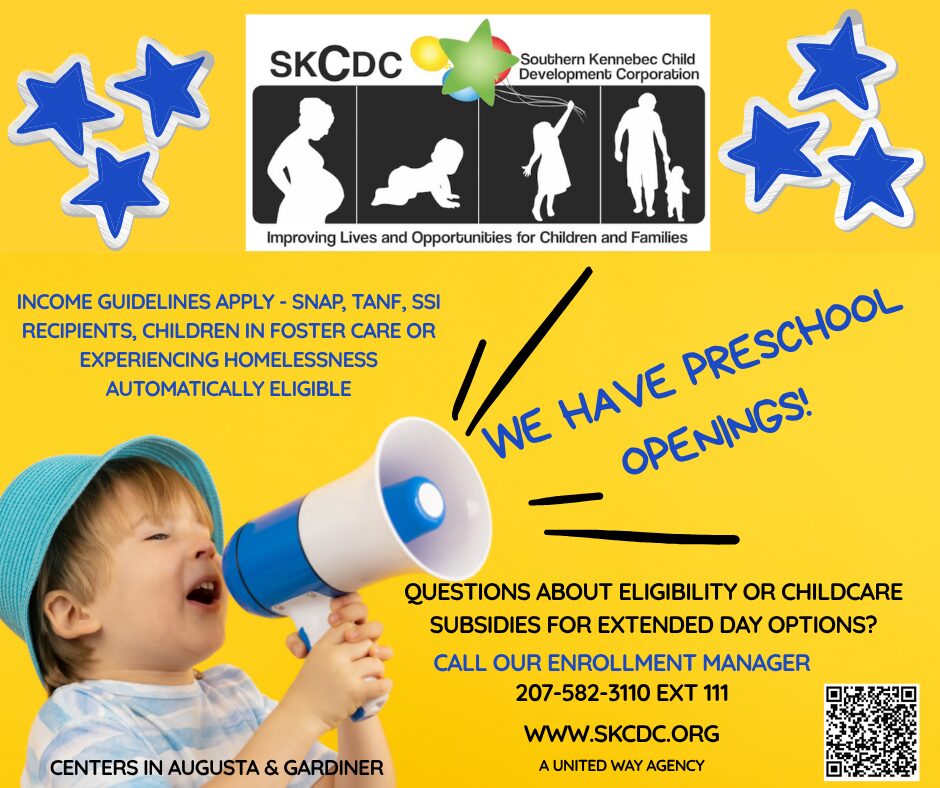 SKCDC Southern Kennebec Child Development Corporation

Improving Lives and Opportunities for Children and Families

INCOME GUIDELINES APPLY - SNAP, TANF, SSI RECIPIENTS, CHILDREN IN FOSTER CARE OR EXPERIENCING HOMELESSNESS AUTOMATICALLY ELIGIBLE

WE HAVE PRESCHOOL OPENINGS!

QUESTIONS ABOUT ELIGIBILITY OR CHILDCARE SUBSIDIES FOR EXTENDED DAY OPTIONS?

CALL OUR ENROLLMENT MANAGER

207-582-3110 EXT 111

WWW.SKCDC.ORG

A UNITED WAY AGENCY

CENTERS IN AUGUSTA & GARDINER